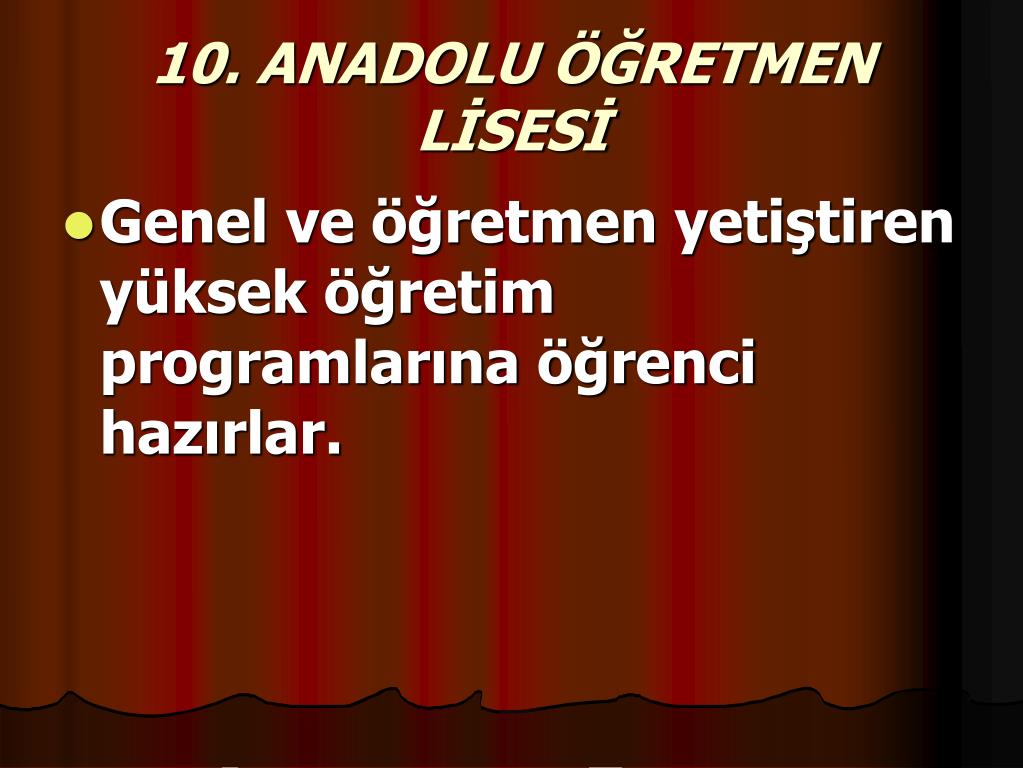 10. ANADOLU ÖĞRETMEN LİSESİ

Genel ve öğretmen yetiştiren yüksek öğretim programlarına öğrenci hazırlar.